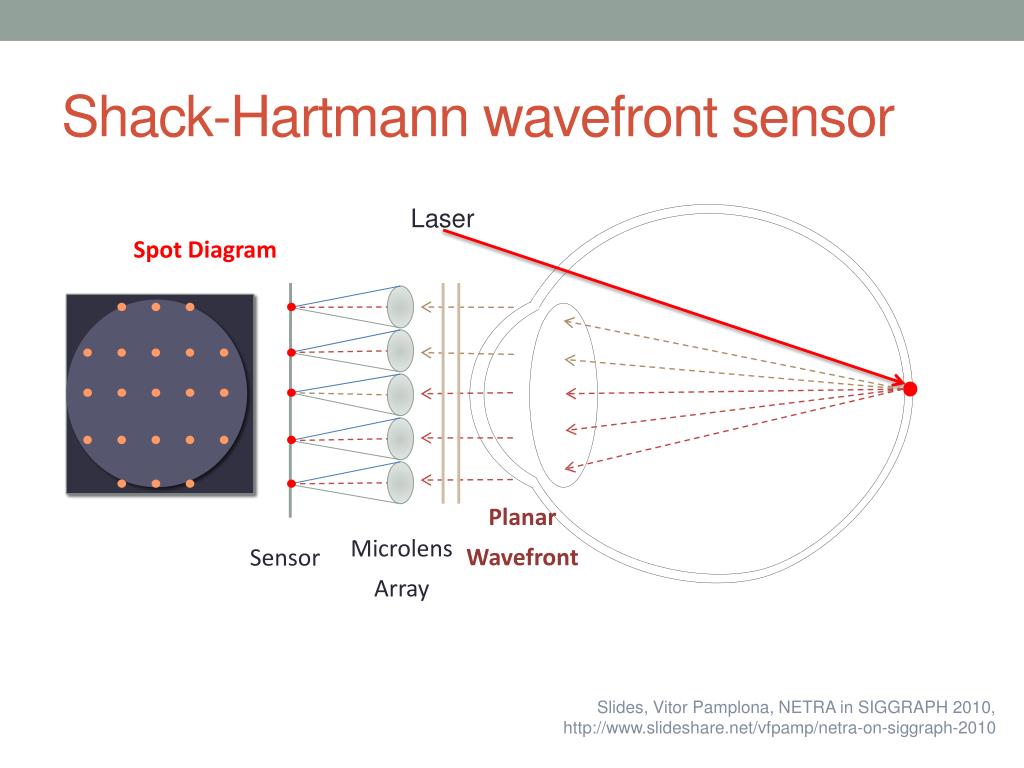 Shack-Hartmann wavefront sensor

Laser

Spot Diagram

Sensor

Microlens Array

Planar Wavefront

Slides, Vitor Pamplona, NETRA in SIGGRAPH 2010, http://www.slideshare.net/vfpamp/netra-on-siggraph-2010